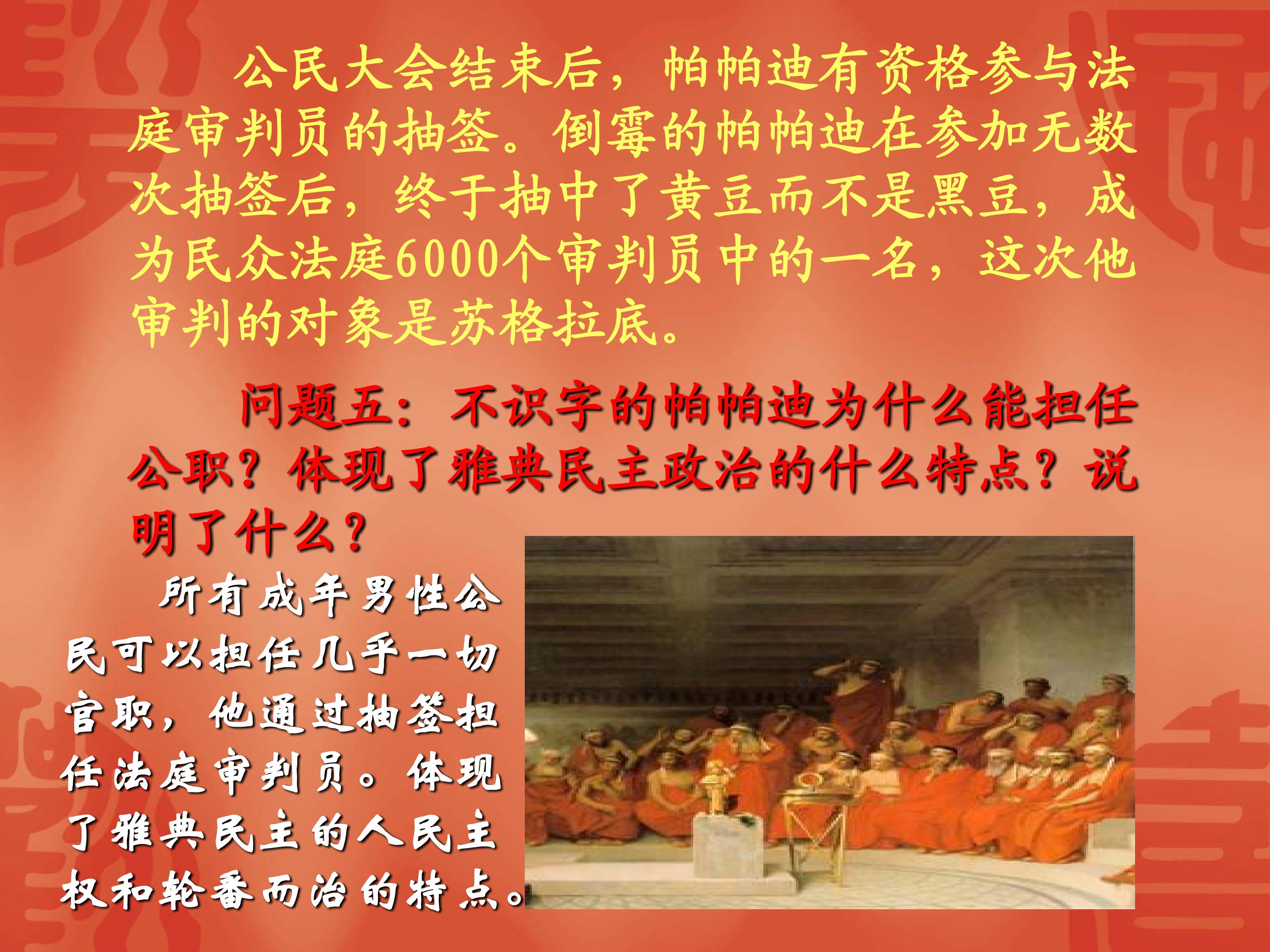 公民大会结束后，帕帕迪有资格参与法庭审判员的抽签。倒霉的帕帕迪在参加无数次抽签后，终于抽中了黄豆而不是黑豆，成为民众法庭6000个审判员中的一名，这次他审判的对象是苏格拉底。

问题五：不识字的帕帕迪为什么能担任公职？体现了雅典民主政治的什么特点？说明了什么？

所有成年男性公民可以担任几乎一切官职，他通过抽签担任法庭审判员。体现了雅典民主的人民主权和轮番而治的特点。